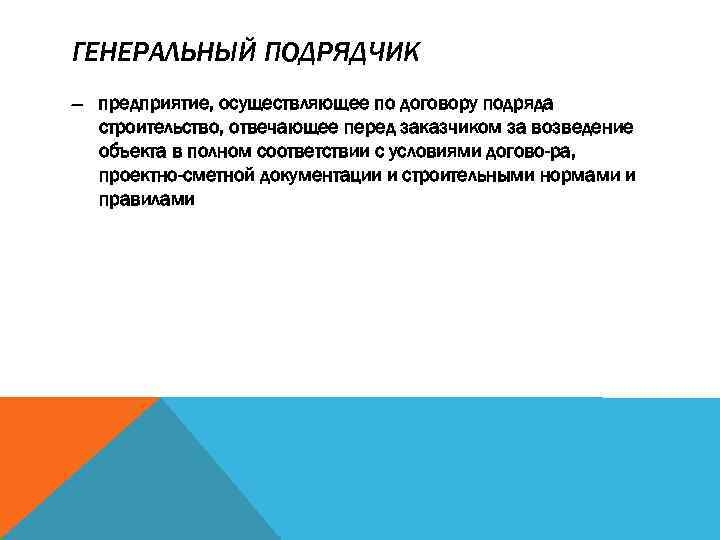 ГЕНЕРАЛЬНЫЙ ПОДРЯДЧИК

– предприятие, осуществляющее по договору подряда строительство, отвечающее перед заказчиком за возведение объекта в полном соответствии с условиями догово-ра, проектно-сметной документации и строительными нормами и правилами